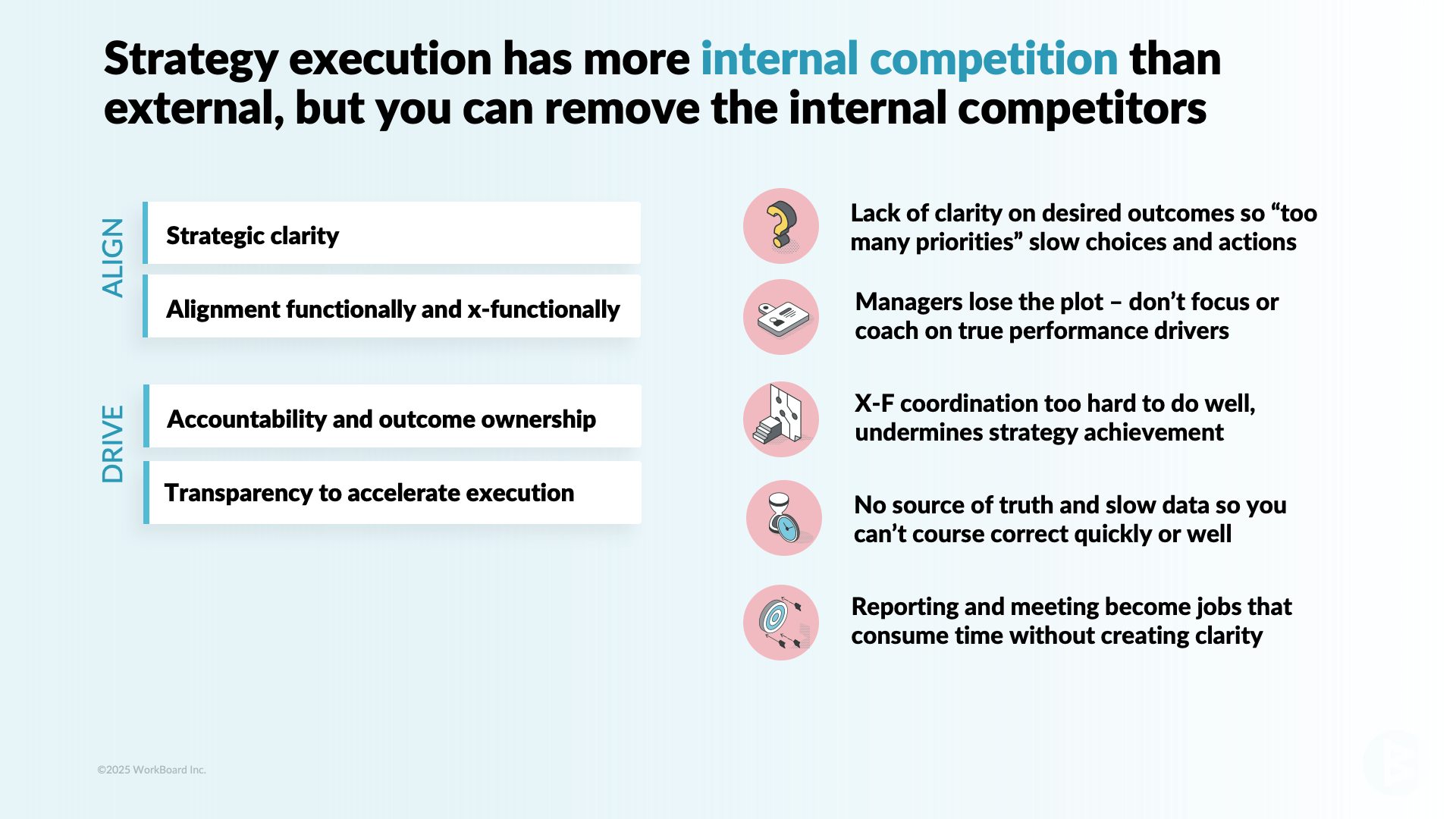 Strategy execution has more internal competition than external, but you can remove the internal competitors

ALIGN

Strategic clarity

Alignment functionally and x-functionally

DRIVE

Accountability and outcome ownership

Transparency to accelerate execution

Lack of clarity on desired outcomes so “too many priorities” slow choices and actions

Managers lose the plot – don’t focus or coach on true performance drivers

X-F coordination too hard to do well, undermines strategy achievement

No source of truth and slow data so you can’t course correct quickly or well

Reporting and meeting become jobs that consume time without creating clarity

©2025 WorkBoard Inc.